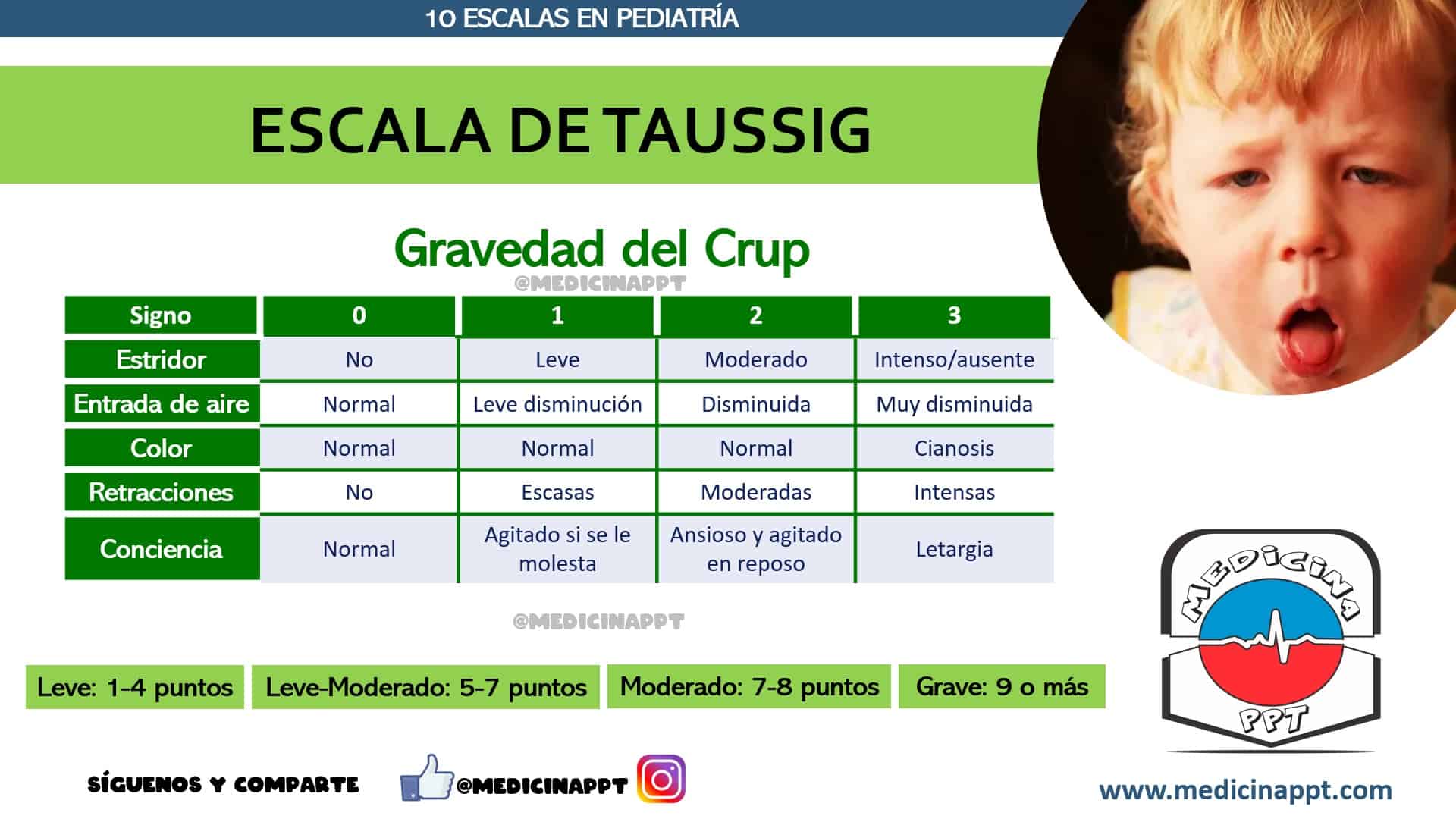 10 ESCALAS EN PEDIATRÍA

ESCALA DE TAUSSIG

Gravedad del Crup

@MEDICINAPPT

| Signo | 0 | 1 | 2 | 3 |
|---|---|---|---|---|
| Estridor | No | Leve | Moderado | Intenso/ausente |
| Entrada de aire | Normal | Leve disminución | Disminuida | Muy disminuida |
| Color | Normal | Normal | Normal | Cianosis |
| Retracciones | No | Escasas | Moderadas | Intensas |
| Conciencia | Normal | Agitado si se le molesta | Ansioso y agitado en reposo | Letargia |

@MEDICINAPPT

Leve: 1-4 puntos

Leve-Moderado: 5-7 puntos

Moderado: 7-8 puntos

Grave: 9 o más

MEDICINA PPT

SÍGUENOS Y COMPARTE

@MEDICINAPPT

www.medicinappt.com